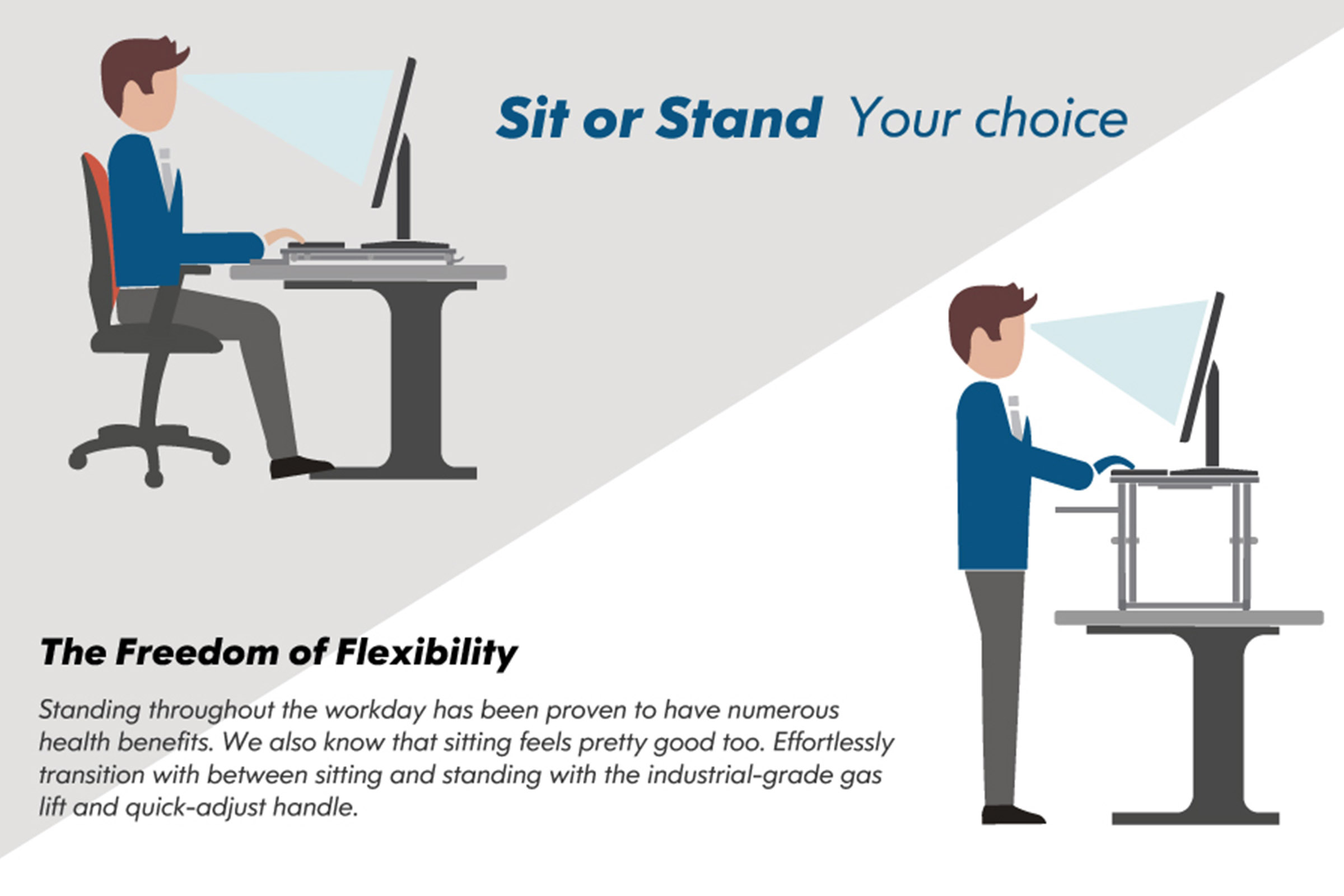 Sit or Stand Your choice

The Freedom of Flexibility

Standing throughout the workday has been proven to have numerous health benefits. We also know that sitting feels pretty good too. Effortlessly transition with between sitting and standing with the industrial-grade gas lift and quick-adjust handle.